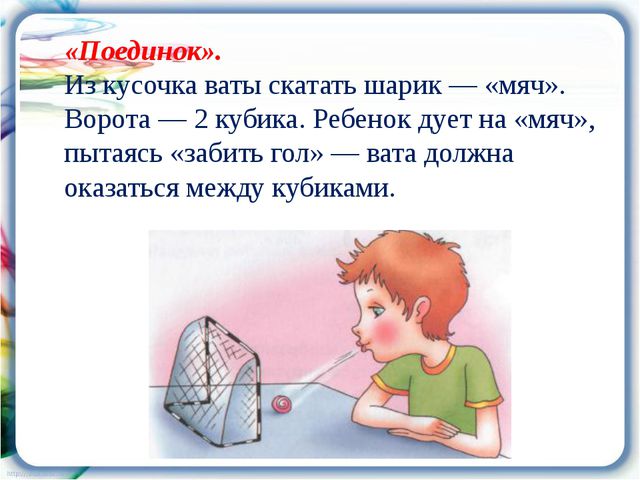 «Поединок».
Из кусочка ваты скатать шарик — «мяч». Ворота — 2 кубика. Ребенок дует на «мяч», пытаясь «забить гол» — вата должна оказаться между кубиками.